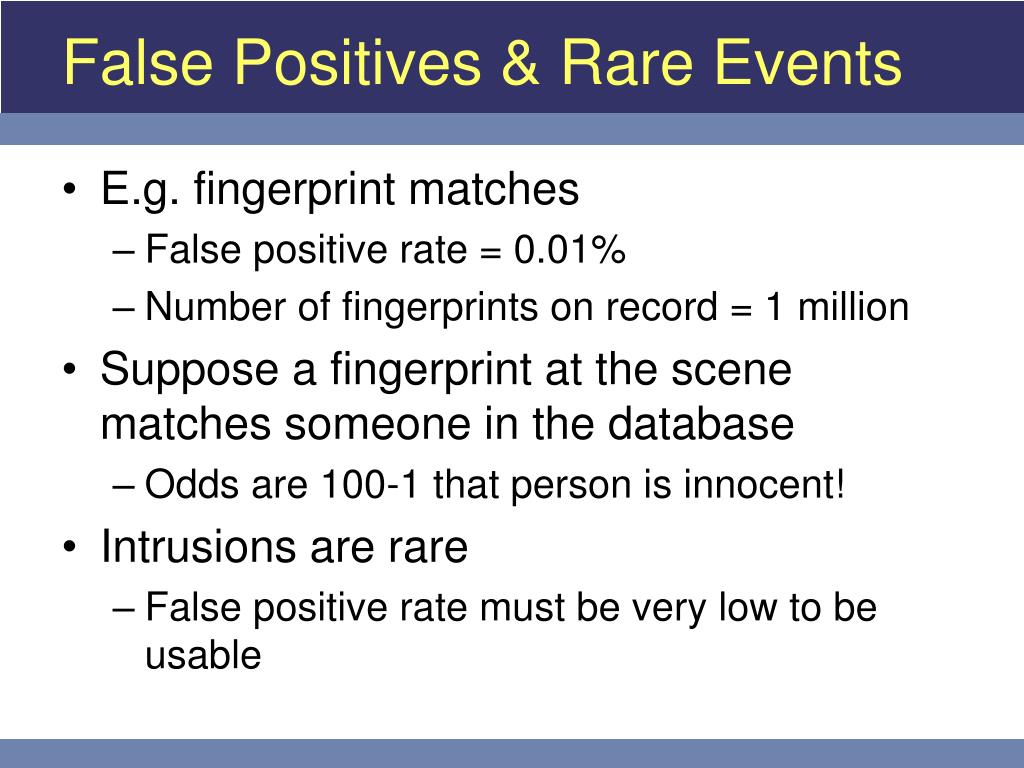 False Positives & Rare Events

• E.g. fingerprint matches
– False positive rate = 0.01%
– Number of fingerprints on record = 1 million
• Suppose a fingerprint at the scene matches someone in the database
– Odds are 100-1 that person is innocent!
• Intrusions are rare
– False positive rate must be very low to be usable